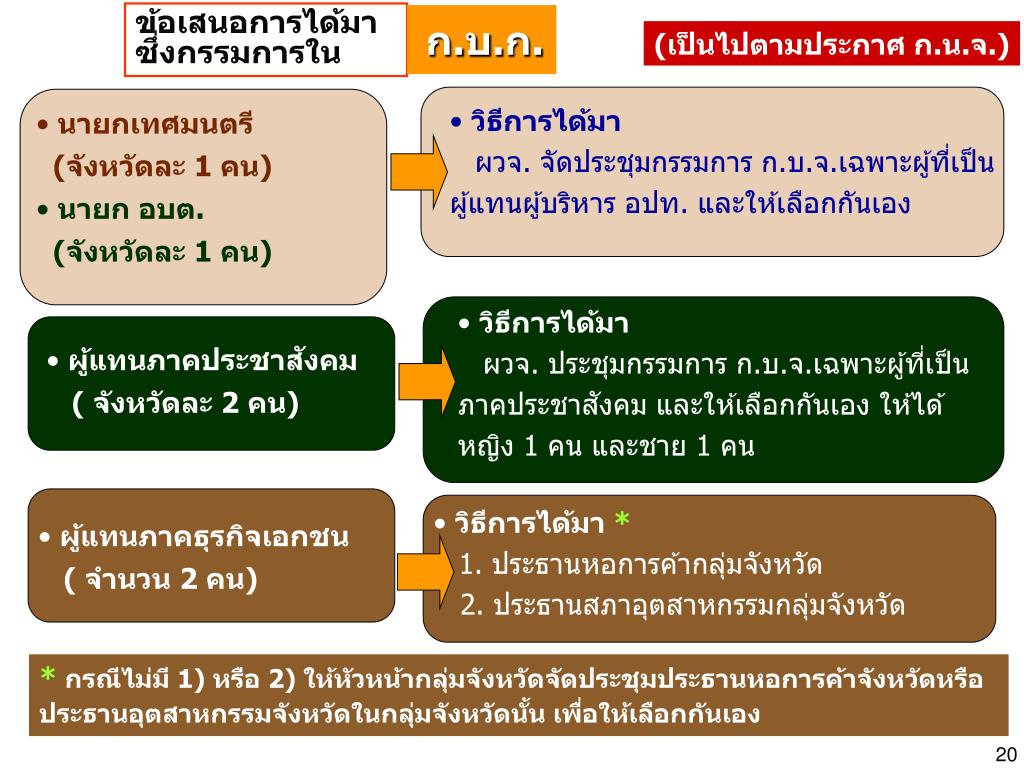 ข้อเสนอการได้มาซึ่งกรรมการใน

ก.บ.ก.

(เป็นไปตามประกาศ ก.น.จ.)

• นายกเทศมนตรี
(จังหวัดละ 1 คน)
• นายก อบต.
(จังหวัดละ 1 คน)

• วิธีการได้มา
ผวจ. จัดประชุมกรรมการ ก.บ.จ.เฉพาะผู้ที่เป็นผู้แทนผู้บริหาร อปท. และให้เลือกกันเอง

• ผู้แทนภาคประชาสังคม
( จังหวัดละ 2 คน)

• วิธีการได้มา
ผวจ. ประชุมกรรมการ ก.บ.จ.เฉพาะผู้ที่เป็นภาคประชาสังคม และให้เลือกกันเอง ให้ได้หญิง 1 คน และชาย 1 คน

• ผู้แทนภาคธุรกิจเอกชน
( จำนวน 2 คน)

• วิธีการได้มา *
1. ประธานหอการค้ากลุ่มจังหวัด
2. ประธานสภาอุตสาหกรรมกลุ่มจังหวัด

* กรณีไม่มี 1) หรือ 2) ให้หัวหน้ากลุ่มจังหวัดจัดประชุมประธานหอการค้าจังหวัดหรือประธานอุตสาหกรรมจังหวัดในกลุ่มจังหวัดนั้น เพื่อให้เลือกกันเอง

20